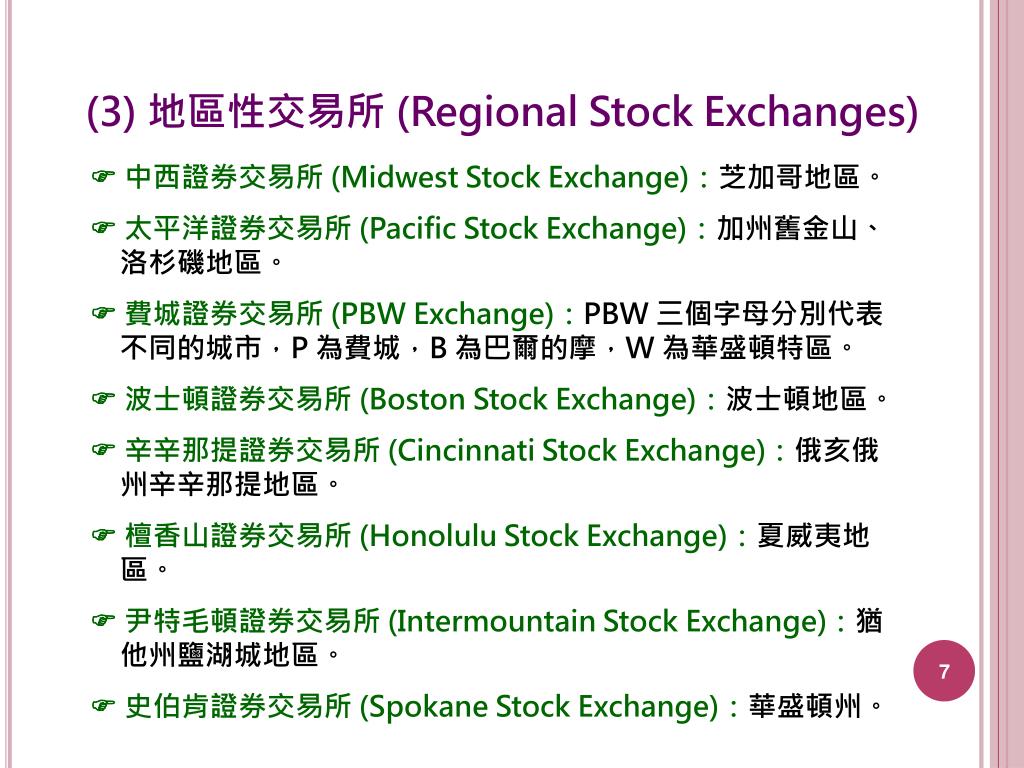 (3) 地區性交易所 (Regional Stock Exchanges)

☞ 中西證券交易所 (Midwest Stock Exchange)：芝加哥地區。

☞ 太平洋證券交易所 (Pacific Stock Exchange)：加州舊金山、洛杉磯地區。

☞ 費城證券交易所 (PBW Exchange)：PBW 三個字母分別代表不同的城市，P 為費城，B 為巴爾的摩，W 為華盛頓特區。

☞ 波士頓證券交易所 (Boston Stock Exchange)：波士頓地區。

☞ 辛辛那提證券交易所 (Cincinnati Stock Exchange)：俄亥俄州辛辛那提地區。

☞ 檀香山證券交易所 (Honolulu Stock Exchange)：夏威夷地區。

☞ 尹特毛頓證券交易所 (Intermountain Stock Exchange)：猶他州鹽湖城地區。

☞ 史伯肯證券交易所 (Spokane Stock Exchange)：華盛頓州。

7